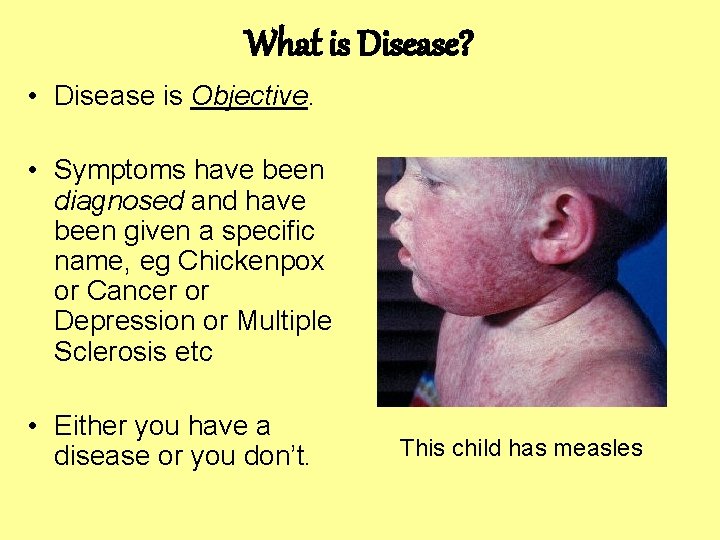 What is Disease?

• Disease is Objective.

• Symptoms have been diagnosed and have been given a specific name, eg Chickenpox or Cancer or Depression or Multiple Sclerosis etc

• Either you have a disease or you don't.

This child has measles